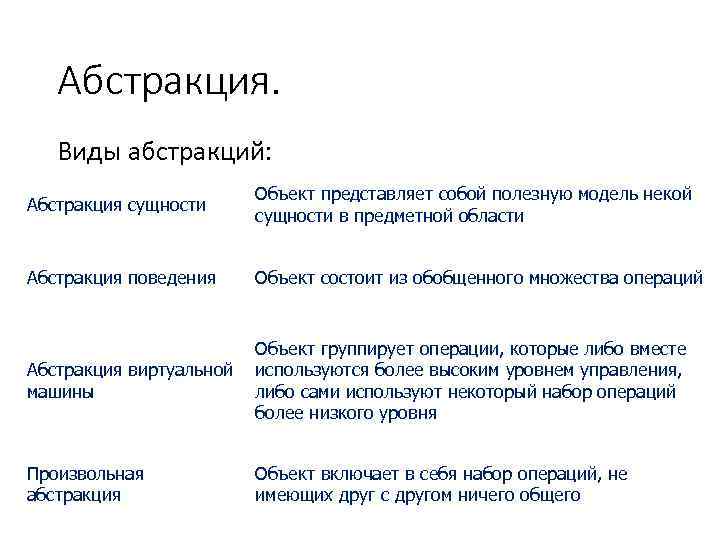 Абстракция.

Виды абстракций:

| | |
|---|---|
| Абстракция сущности | Объект представляет собой полезную модель некой сущности в предметной области |
| Абстракция поведения | Объект состоит из обобщенного множества операций |
| Абстракция виртуальной машины | Объект группирует операции, которые либо вместе используются более высоким уровнем управления, либо сами используют некоторый набор операций более низкого уровня |
| Произвольная абстракция | Объект включает в себя набор операций, не имеющих друг с другом ничего общего |